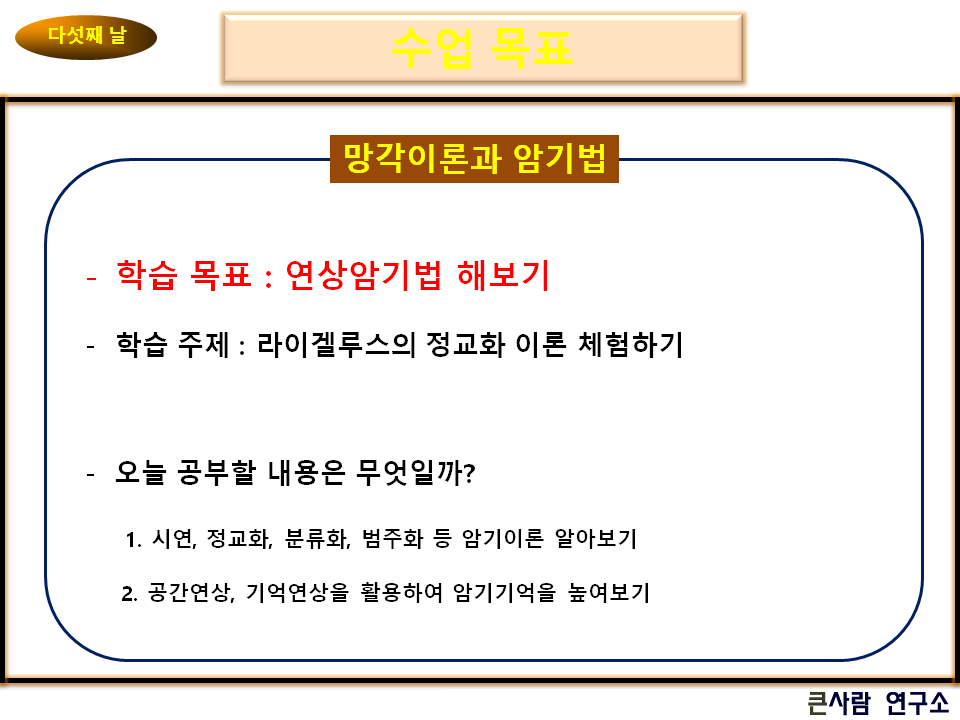 다섯째 날

수업 목표

망각이론과 암기법

- 학습 목표 : 연상암기법 해보기

- 학습 주제 : 라이겔루스의 정교화 이론 체험하기

- 오늘 공부할 내용은 무엇일까?

1. 시연, 정교화, 분류화, 범주화 등 암기이론 알아보기

2. 공간연상, 기억연상을 활용하여 암기기억을 높여보기

큰사람 연구소